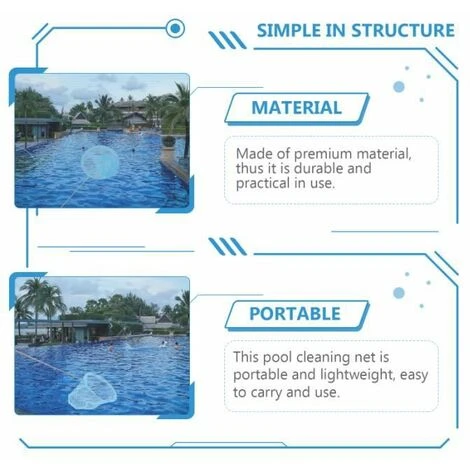 SIMPLE IN STRUCTURE

MATERIAL

Made of premium material, thus it is durable and practical in use.

PORTABLE

This pool cleaning net is portable and lightweight, easy to carry and use.